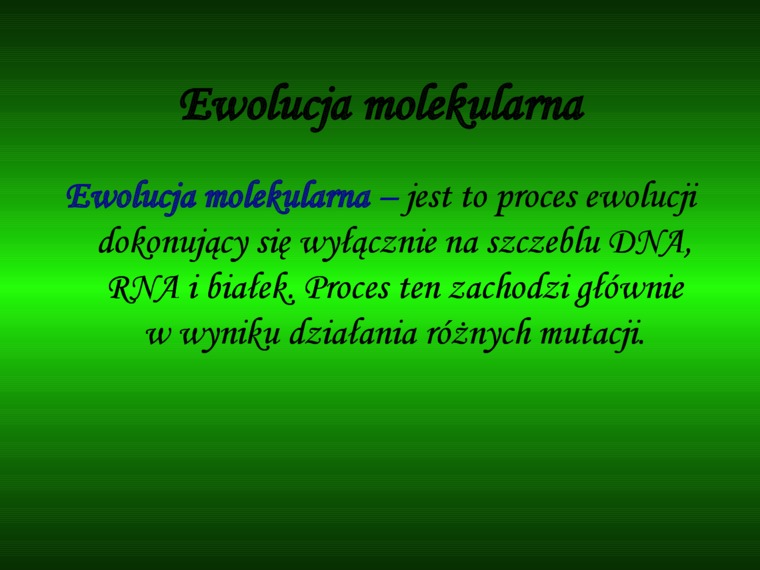 Ewolucja molekularna

Ewolucja molekularna – jest to proces ewolucji dokonujący się wyłącznie na szczeblu DNA, RNA i białek. Proces ten zachodzi głównie w wyniku działania różnych mutacji.